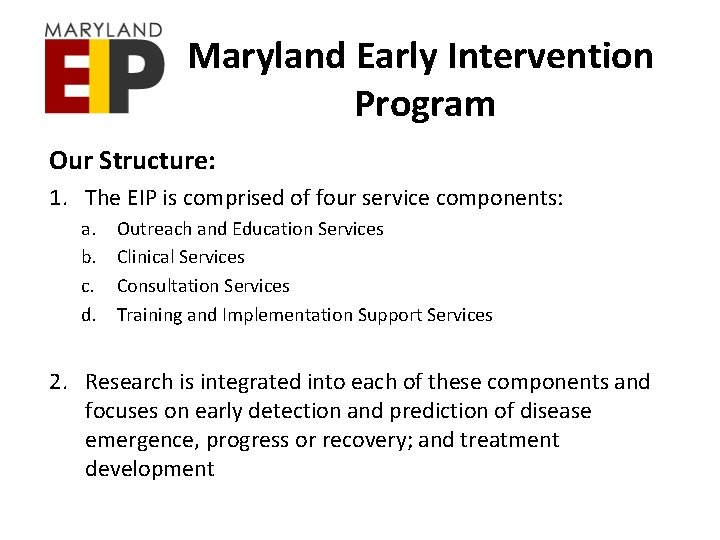 MARYLAND
EIP

Maryland Early Intervention Program

Our Structure:

1. The EIP is comprised of four service components:
a. Outreach and Education Services
b. Clinical Services
c. Consultation Services
d. Training and Implementation Support Services

2. Research is integrated into each of these components and focuses on early detection and prediction of disease emergence, progress or recovery; and treatment development